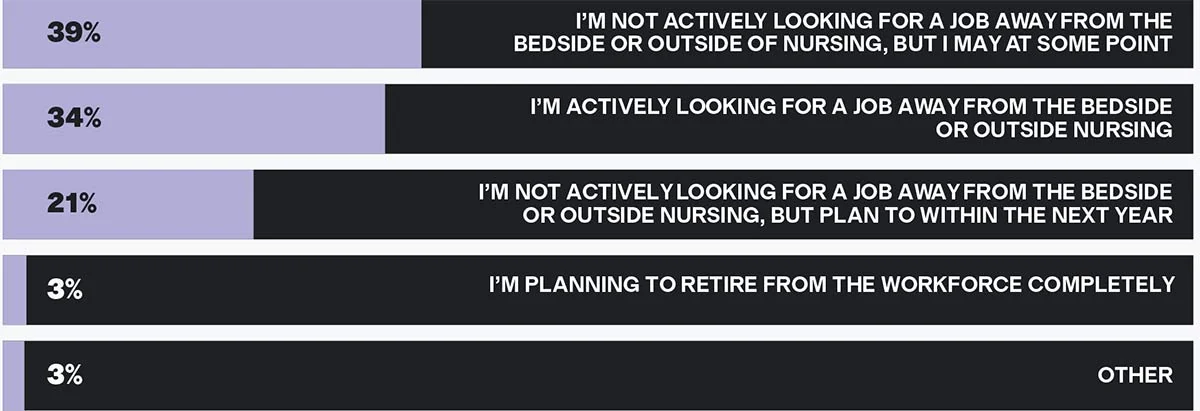 39%

I'M NOT ACTIVELY LOOKING FOR A JOB AWAY FROM THE BEDSIDE OR OUTSIDE OF NURSING, BUT I MAY AT SOME POINT

34%

I'M ACTIVELY LOOKING FOR A JOB AWAY FROM THE BEDSIDE OR OUTSIDE NURSING

21%

I'M NOT ACTIVELY LOOKING FOR A JOB AWAY FROM THE BEDSIDE OR OUTSIDE NURSING, BUT PLAN TO WITHIN THE NEXT YEAR

3%

I'M PLANNING TO RETIRE FROM THE WORKFORCE COMPLETELY

3%

OTHER